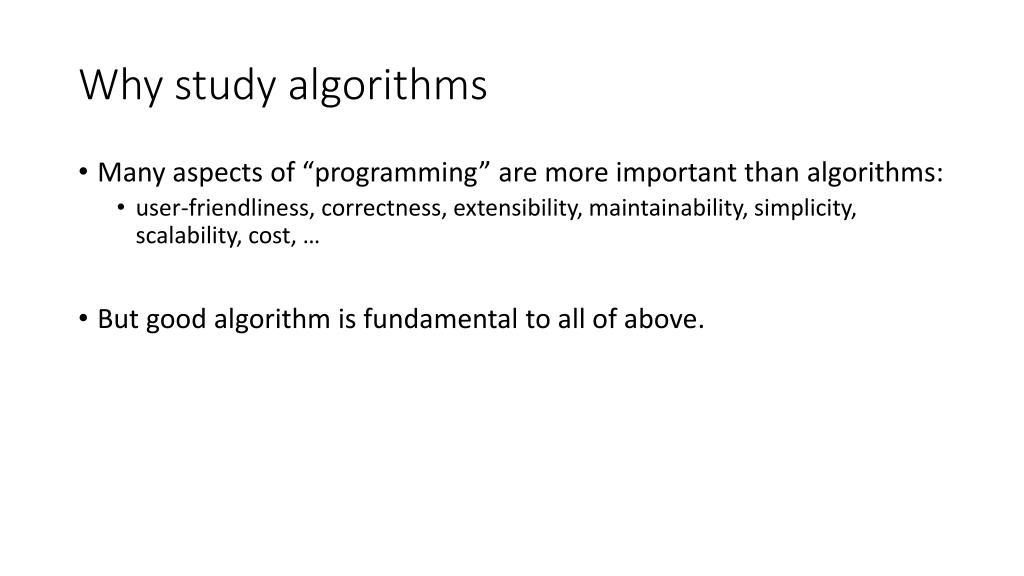 Why study algorithms

• Many aspects of “programming” are more important than algorithms:
  • user-friendliness, correctness, extensibility, maintainability, simplicity, scalability, cost, …

• But good algorithm is fundamental to all of above.